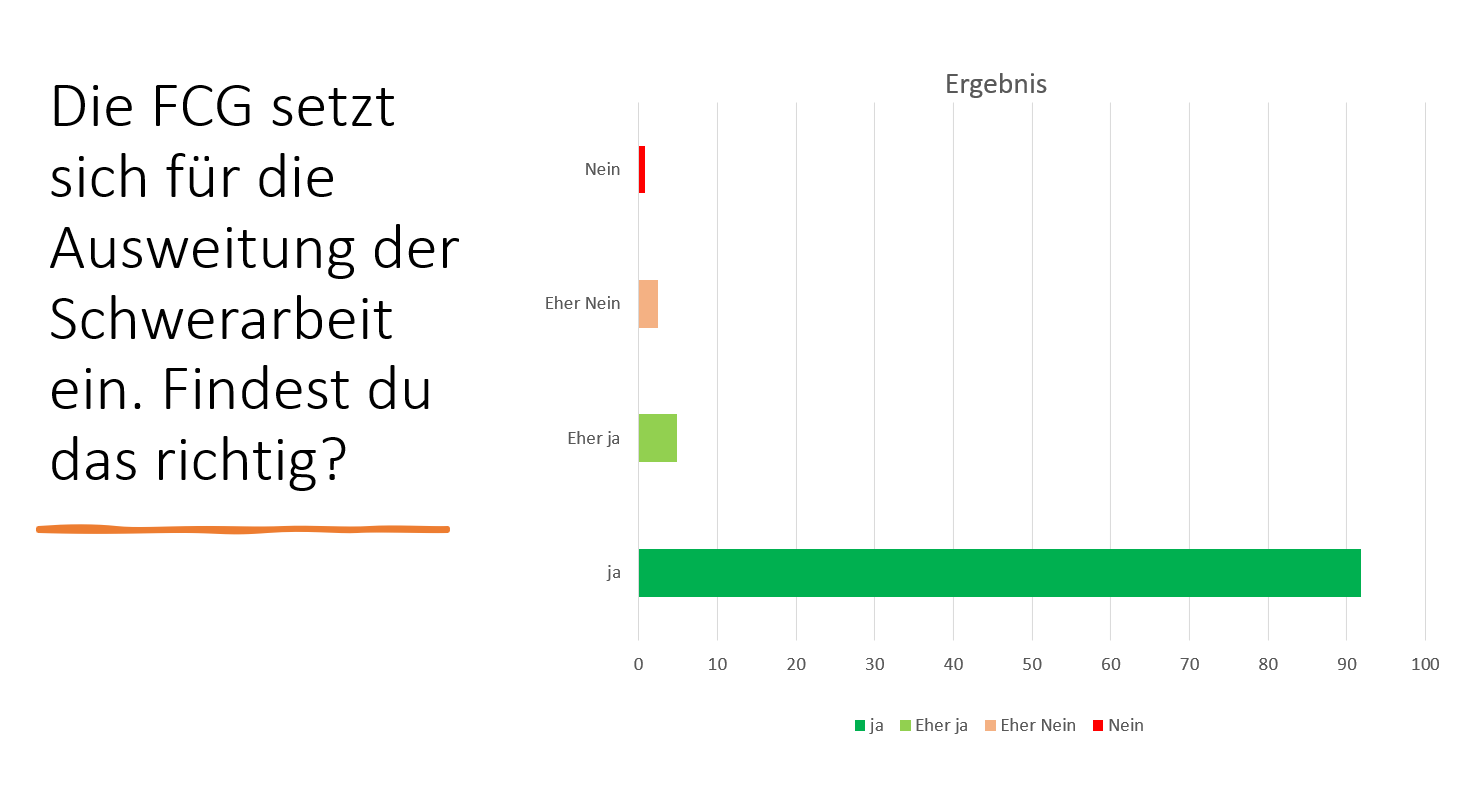 Die FCG setzt sich für die Ausweitung der Schwerarbeit ein. Findest du das richtig?

Ergebnis

Nein
Eher Nein
Eher ja
ja

0 10 20 30 40 50 60 70 80 90 100

ja Eher ja Eher Nein Nein